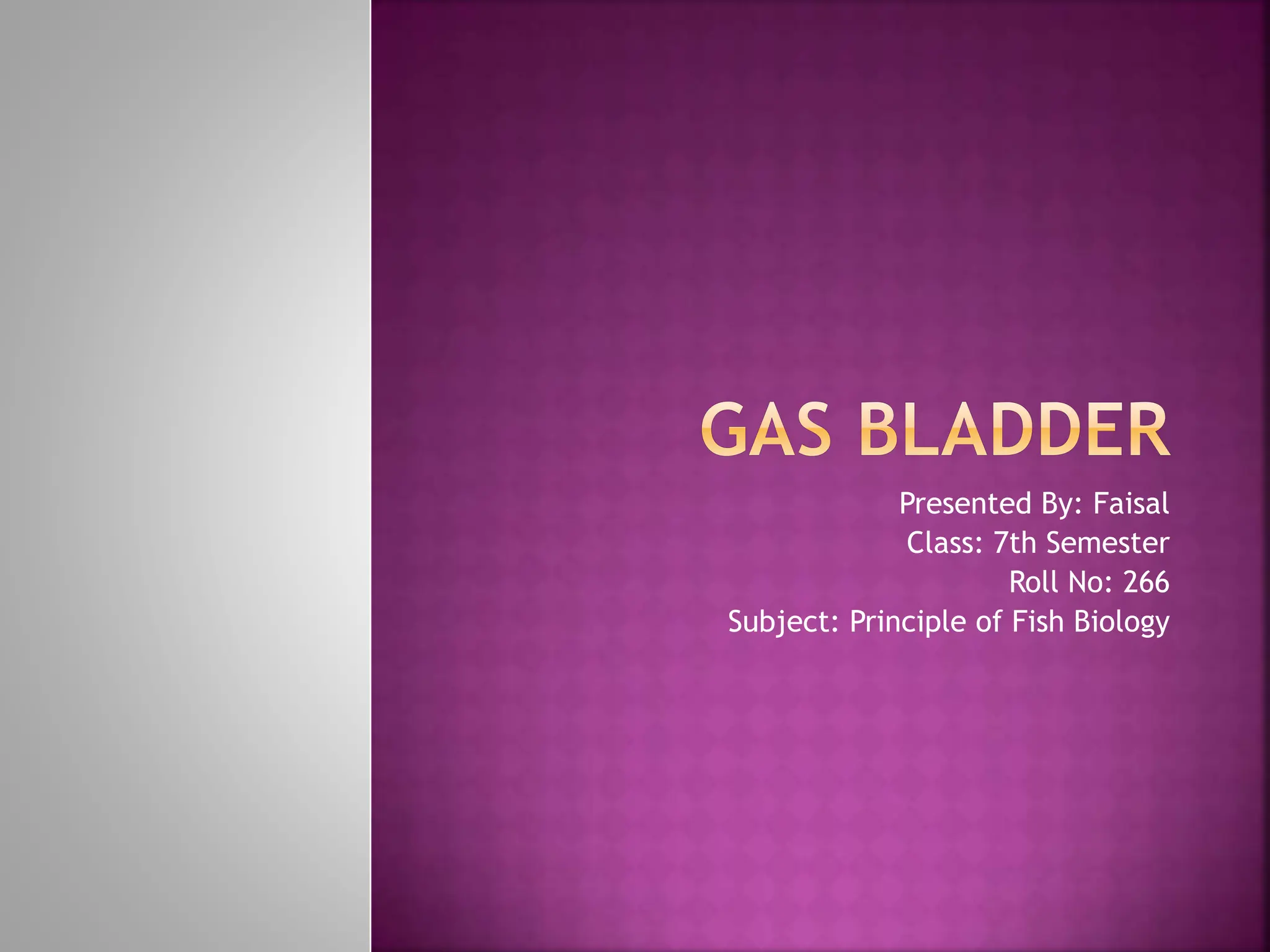 GAS BLADDER

Presented By: Faisal
Class: 7th Semester
Roll No: 266
Subject: Principle of Fish Biology